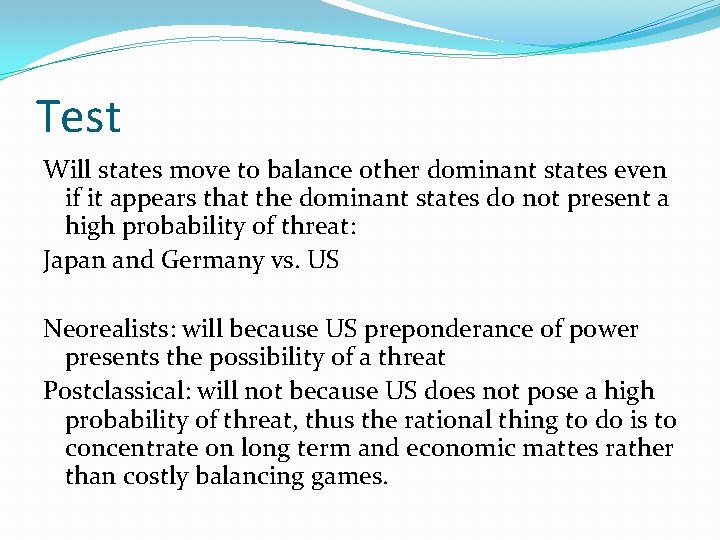 Test

Will states move to balance other dominant states even if it appears that the dominant states do not present a high probability of threat:

Japan and Germany vs. US

Neorealists: will because US preponderance of power presents the possibility of a threat

Postclassical: will not because US does not pose a high probability of threat, thus the rational thing to do is to concentrate on long term and economic mattes rather than costly balancing games.